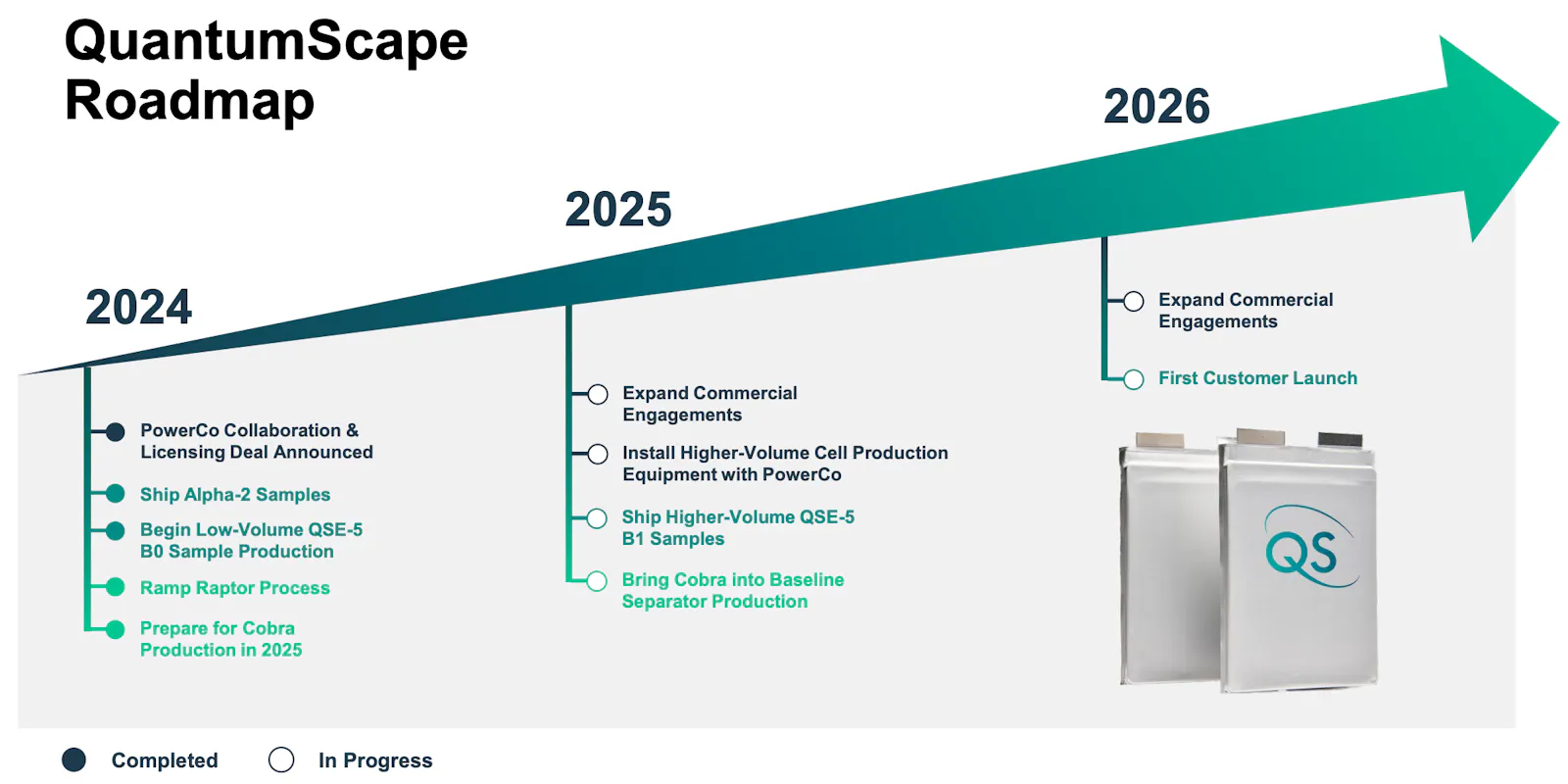 QuantumScape Roadmap

2024

PowerCo Collaboration & Licensing Deal Announced

Ship Alpha-2 Samples

Begin Low-Volume QSE-5 B0 Sample Production

Ramp Raptor Process

Prepare for Cobra Production in 2025

2025

Expand Commercial Engagements

Install Higher-Volume Cell Production Equipment with PowerCo

Ship Higher-Volume QSE-5 B1 Samples

Bring Cobra into Baseline Separator Production

2026

Expand Commercial Engagements

First Customer Launch

QS

Completed    In Progress